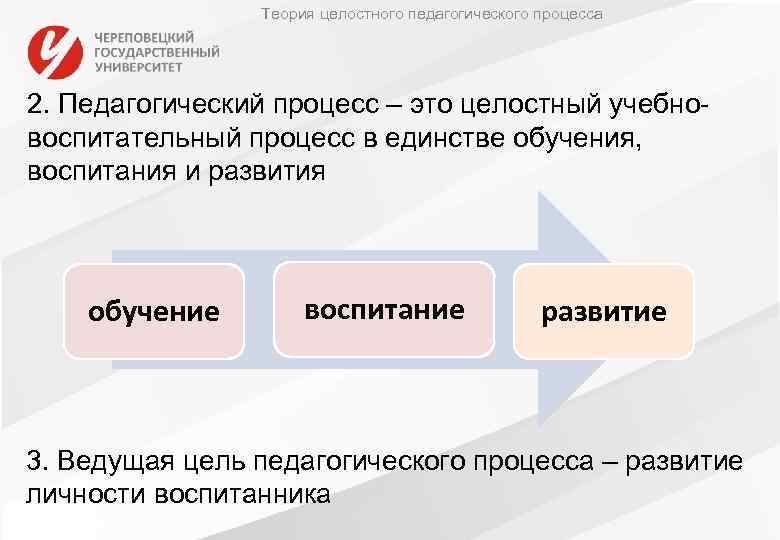 Теория целостного педагогического процесса

ЧЕРЕПОВЕЦКИЙ ГОСУДАРСТВЕННЫЙ УНИВЕРСИТЕТ

2. Педагогический процесс – это целостный учебно-воспитательный процесс в единстве обучения, воспитания и развития

обучение

воспитание

развитие

3. Ведущая цель педагогического процесса – развитие личности воспитанника